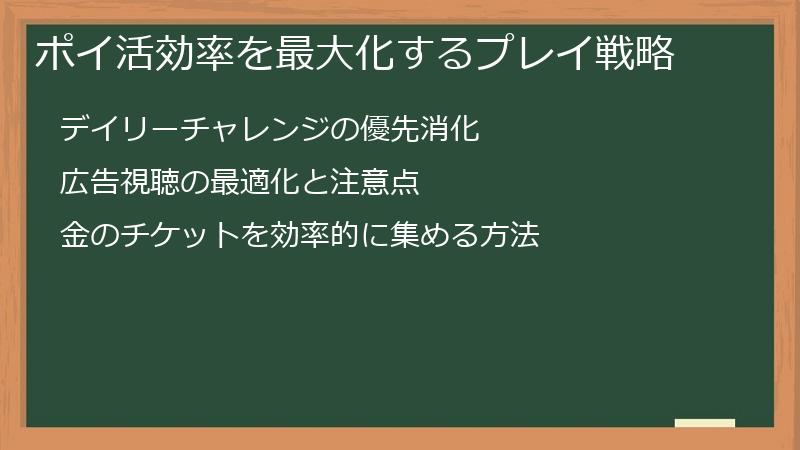 ポイ活効率を最大化するプレイ戦略

デイリーチャレンジの優先消化

広告視聴の最適化と注意点

金のチケットを効率的に集める方法